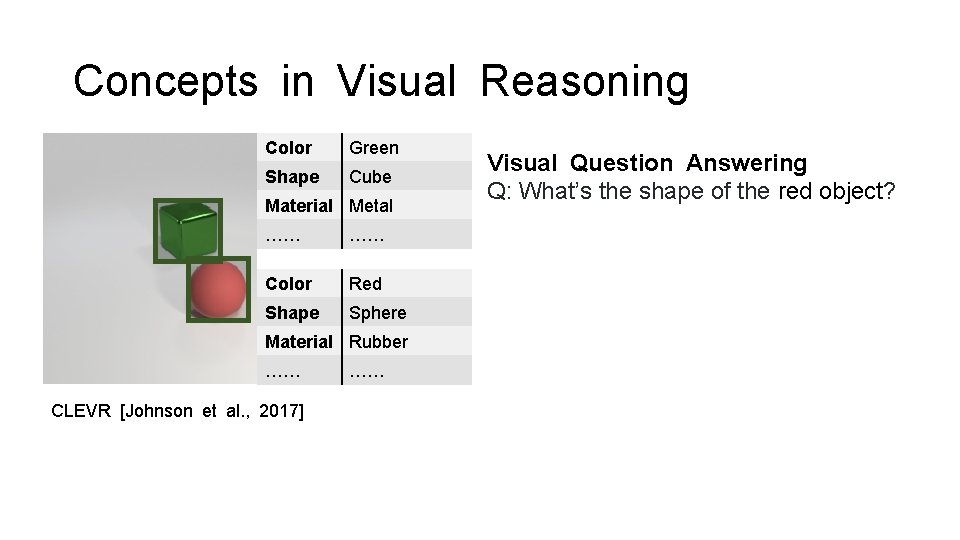 Concepts in Visual Reasoning

| Color | Green |
|---|---|
| Shape | Cube |
| Material | Metal |
| …… | …… |

| Color | Red |
|---|---|
| Shape | Sphere |
| Material | Rubber |
| …… | …… |

CLEVR [Johnson et al., 2017]

Visual Question Answering
Q: What's the shape of the red object?